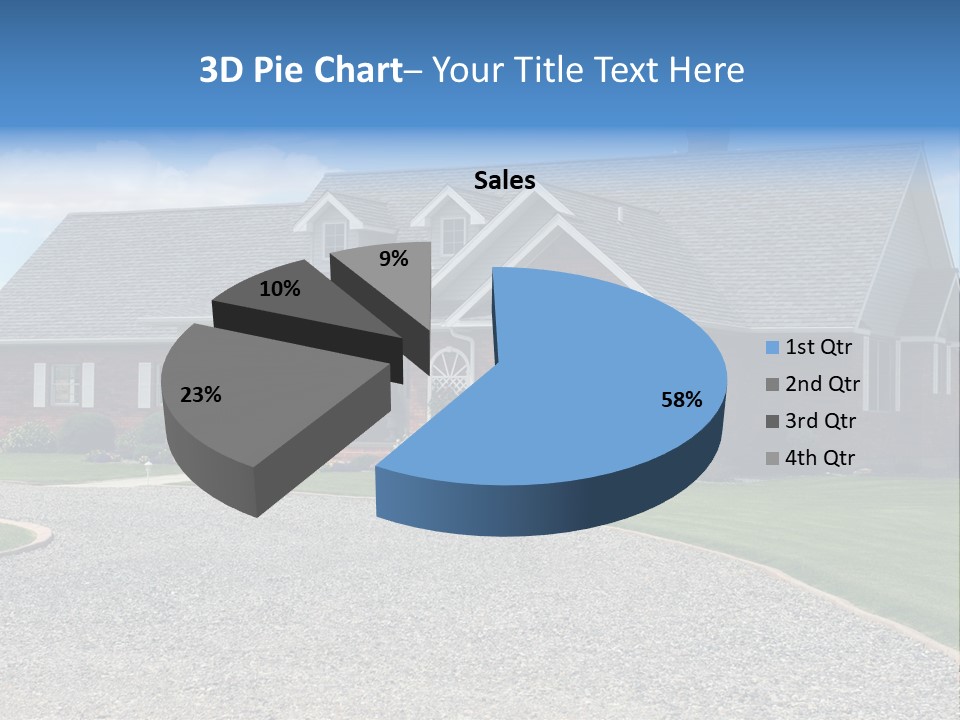 3D Pie Chart– Your Title Text Here

Sales

9%

10%

23%

58%

1st Qtr
2nd Qtr
3rd Qtr
4th Qtr